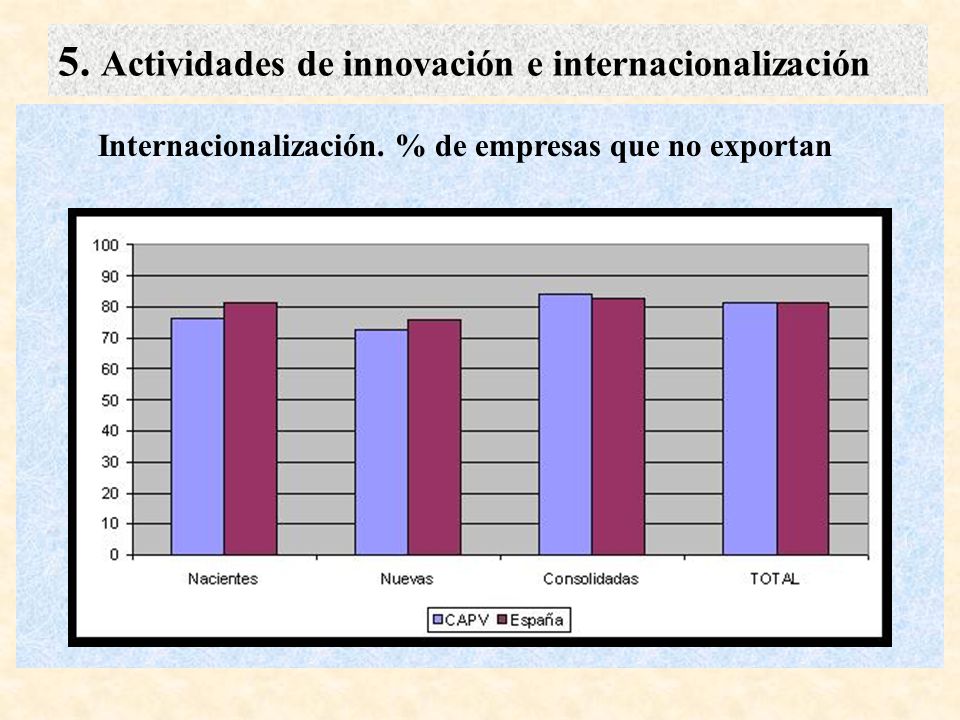 5. Actividades de innovación e internacionalización

Internacionalización. % de empresas que no exportan

100
90
80
70
60
50
40
30
20
10
0

Nacientes
Nuevas
Consolidadas
TOTAL

CAPV España